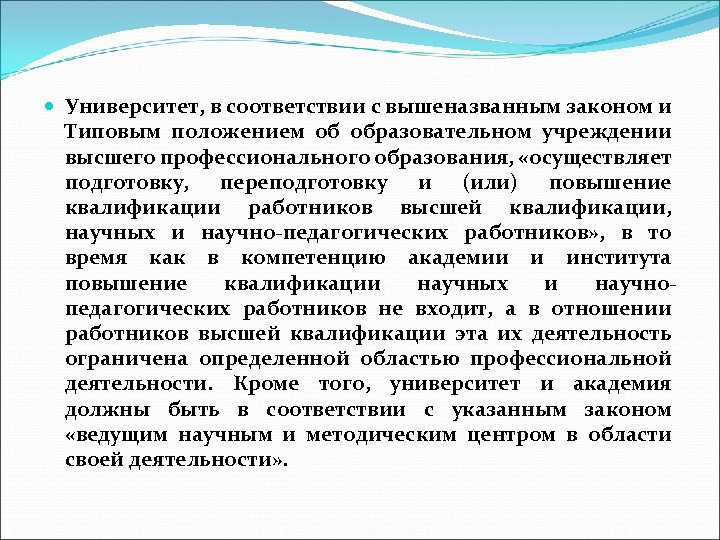 Университет, в соответствии с вышеназванным законом и Типовым положением об образовательном учреждении высшего профессионального образования, «осуществляет подготовку, переподготовку и (или) повышение квалификации работников высшей квалификации, научных и научно-педагогических работников», в то время как в компетенцию академии и института повышение квалификации научных и научно-педагогических работников не входит, а в отношении работников высшей квалификации эта их деятельность ограничена определенной областью профессиональной деятельности. Кроме того, университет и академия должны быть в соответствии с указанным законом «ведущим научным и методическим центром в области своей деятельности».